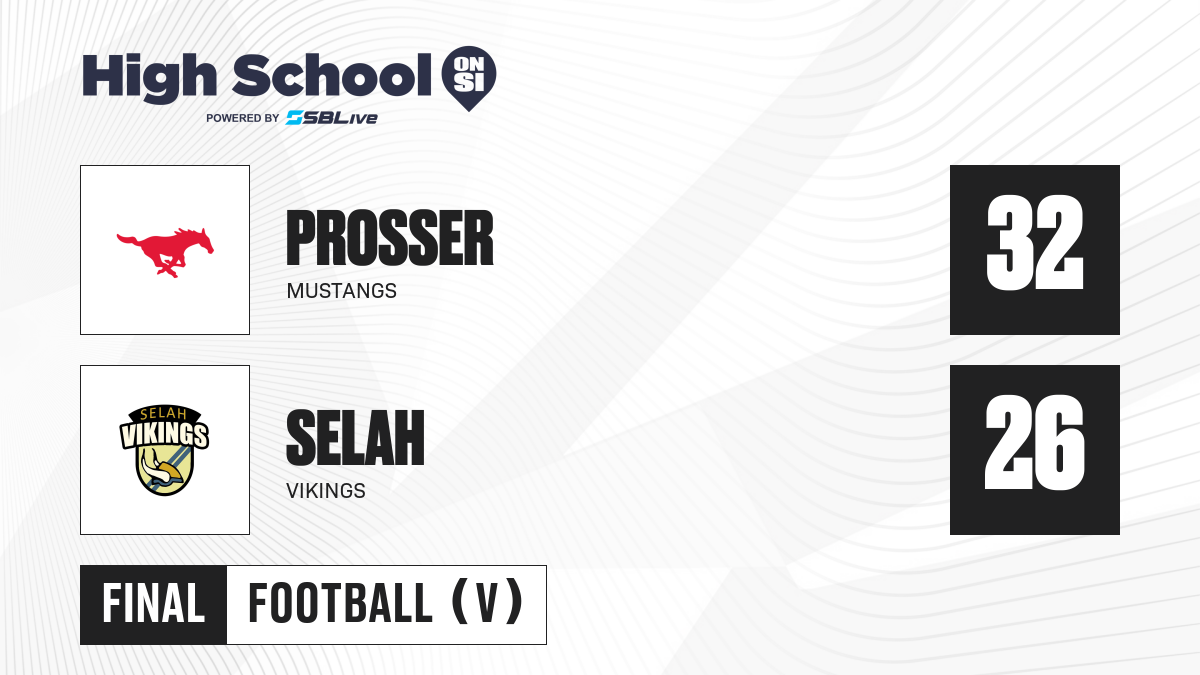 High School ON SI
POWERED BY SBLive

PROSSER
MUSTANGS

32

SELAH
VIKINGS

SELAH VIKINGS

26

FINAL FOOTBALL (V)